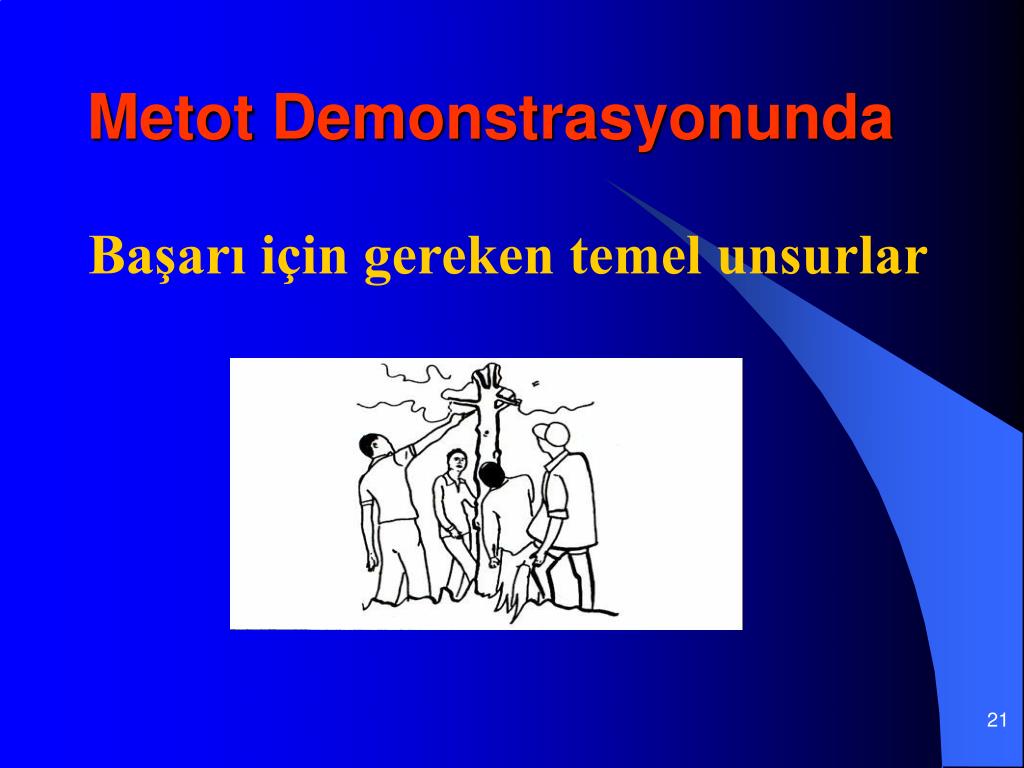 Metot Demonstrasyonunda

Başarı için gereken temel unsurlar

21